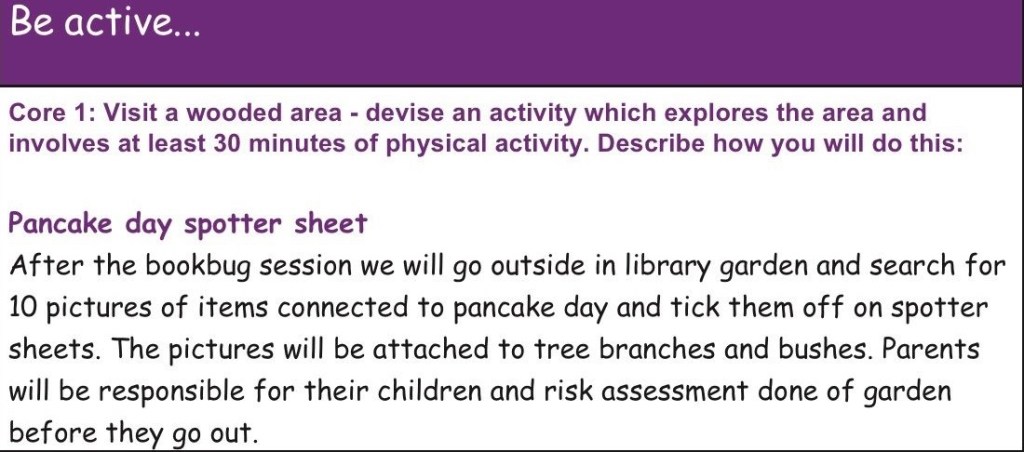 Be active...

Core 1: Visit a wooded area - devise an activity which explores the area and involves at least 30 minutes of physical activity. Describe how you will do this:

Pancake day spotter sheet
After the bookbug session we will go outside in library garden and search for 10 pictures of items connected to pancake day and tick them off on spotter sheets. The pictures will be attached to tree branches and bushes. Parents will be responsible for their children and risk assessment done of garden before they go out.